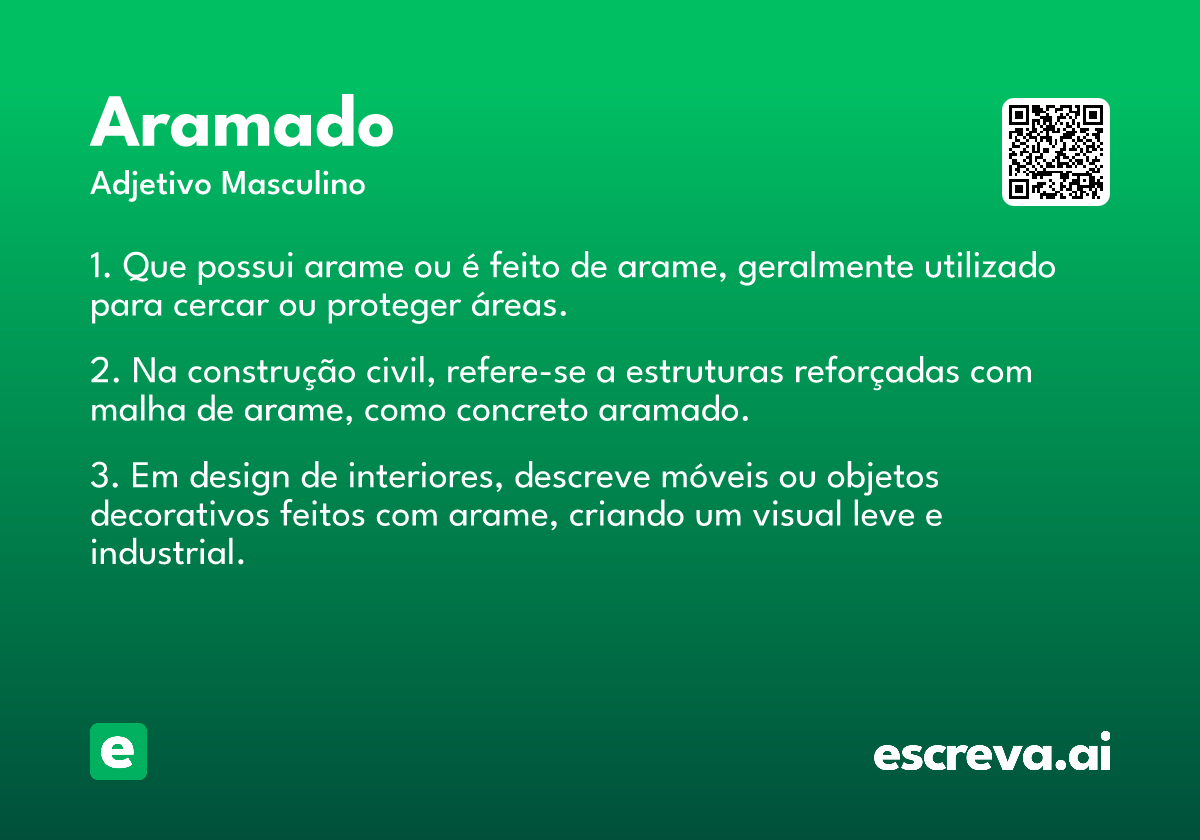 Aramado

Adjetivo Masculino

1. Que possui arame ou é feito de arame, geralmente utilizado para cercar ou proteger áreas.

2. Na construção civil, refere-se a estruturas reforçadas com malha de arame, como concreto aramado.

3. Em design de interiores, descreve móveis ou objetos decorativos feitos com arame, criando um visual leve e industrial.

e

escreva.ai